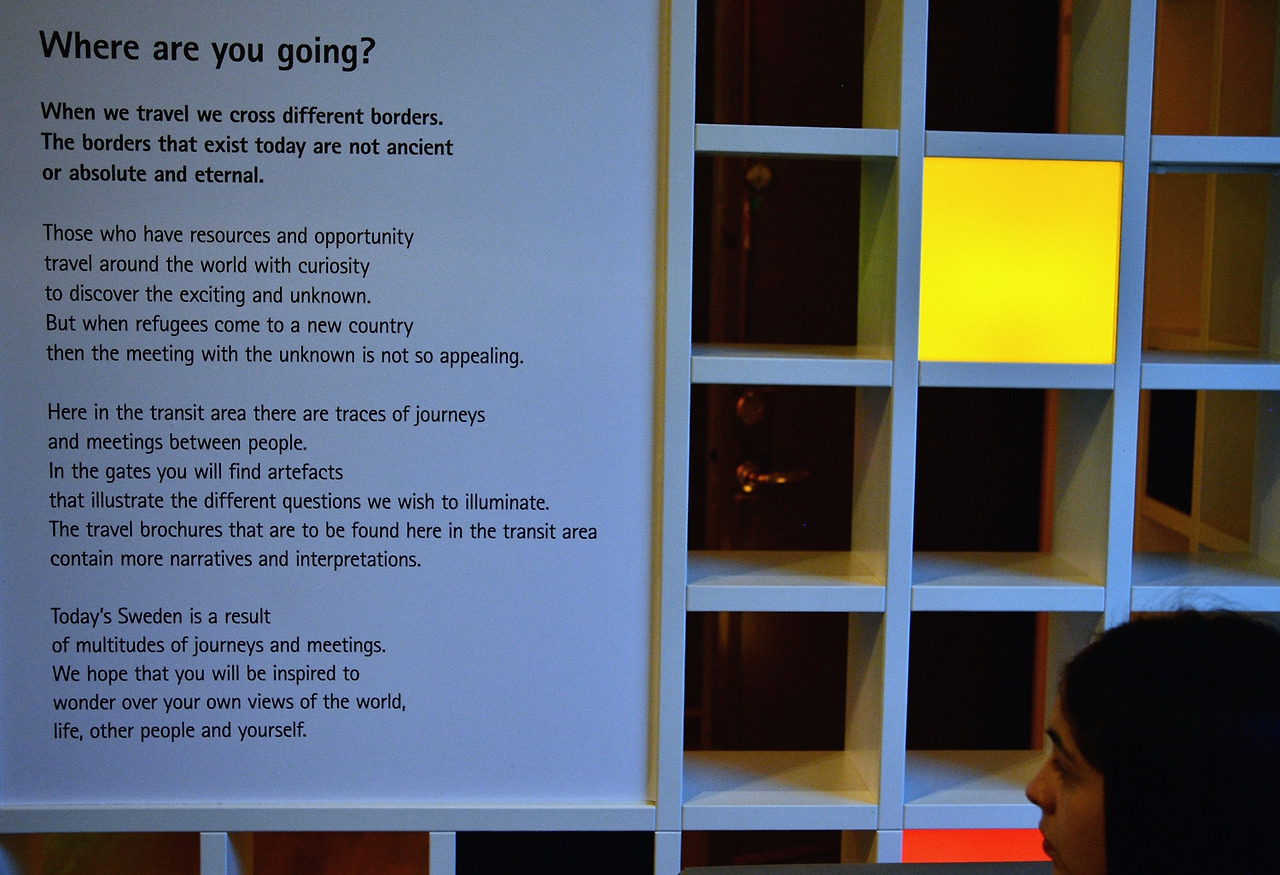 Where are you going?

When we travel we cross different borders. The borders that exist today are not ancient or absolute and eternal.

Those who have resources and opportunity travel around the world with curiosity to discover the exciting and unknown. But when refugees come to a new country then the meeting with the unknown is not so appealing.

Here in the transit area there are traces of journeys and meetings between people. In the gates you will find artefacts that illustrate the different questions we wish to illuminate. The travel brochures that are to be found here in the transit area contain more narratives and interpretations.

Today's Sweden is a result of multitudes of journeys and meetings. We hope that you will be inspired to wonder over your own views of the world, life, other people and yourself.